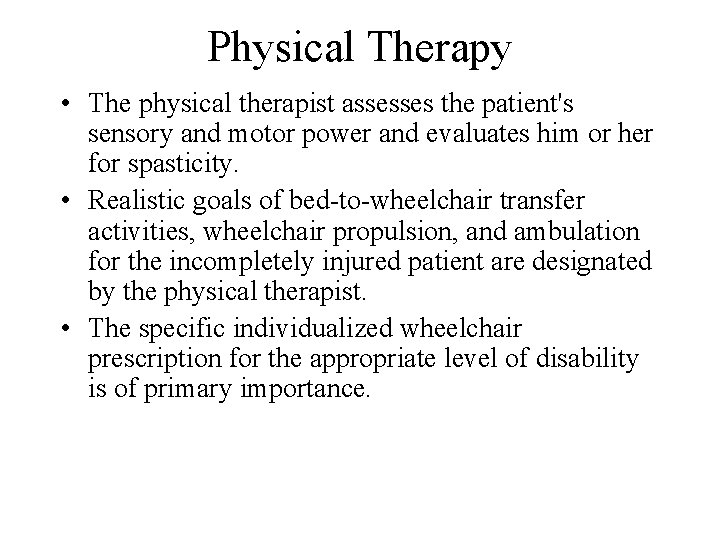 Physical Therapy

• The physical therapist assesses the patient's sensory and motor power and evaluates him or her for spasticity.

• Realistic goals of bed-to-wheelchair transfer activities, wheelchair propulsion, and ambulation for the incompletely injured patient are designated by the physical therapist.

• The specific individualized wheelchair prescription for the appropriate level of disability is of primary importance.